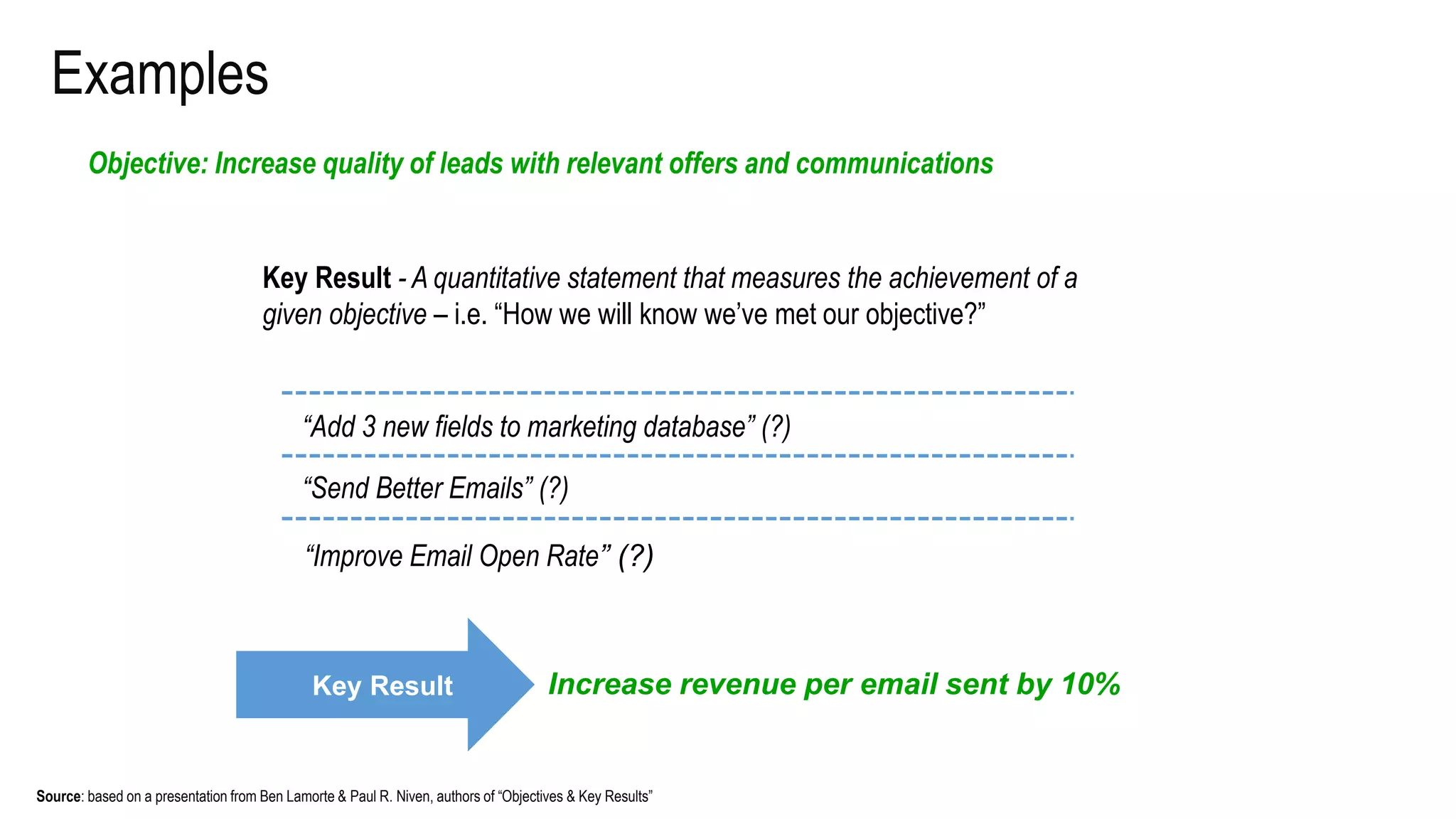 Examples

Objective: Increase quality of leads with relevant offers and communications

Key Result - A quantitative statement that measures the achievement of a given objective – i.e. “How we will know we’ve met our objective?”

“Add 3 new fields to marketing database” (?)

“Send Better Emails” (?)

“Improve Email Open Rate” (?)

Key Result

Increase revenue per email sent by 10%

Source: based on a presentation from Ben Lamorte & Paul R. Niven, authors of “Objectives & Key Results”